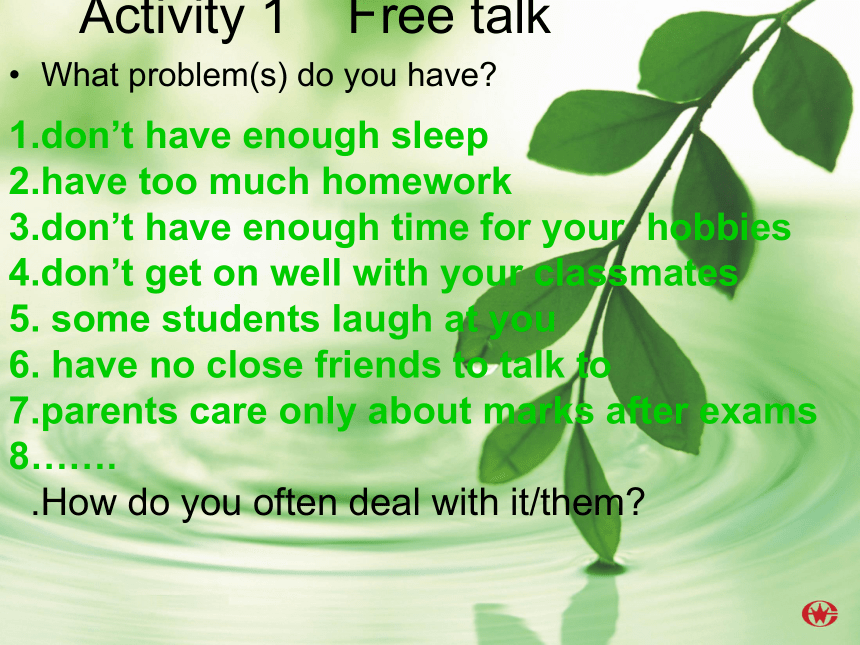 Activity 1 Free talk

• What problem(s) do you have?

1.don’t have enough sleep
2.have too much homework
3.don’t have enough time for your hobbies
4.don’t get on well with your classmates
5. some students laugh at you
6. have no close friends to talk to
7.parents care only about marks after exams
8…….

.How do you often deal with it/them?